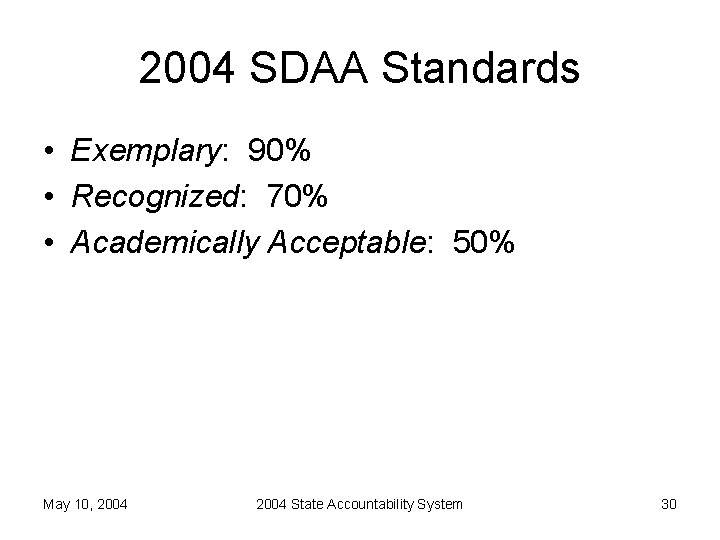 2004 SDAA Standards

• Exemplary: 90%
• Recognized: 70%
• Academically Acceptable: 50%

May 10, 2004 2004 State Accountability System 30